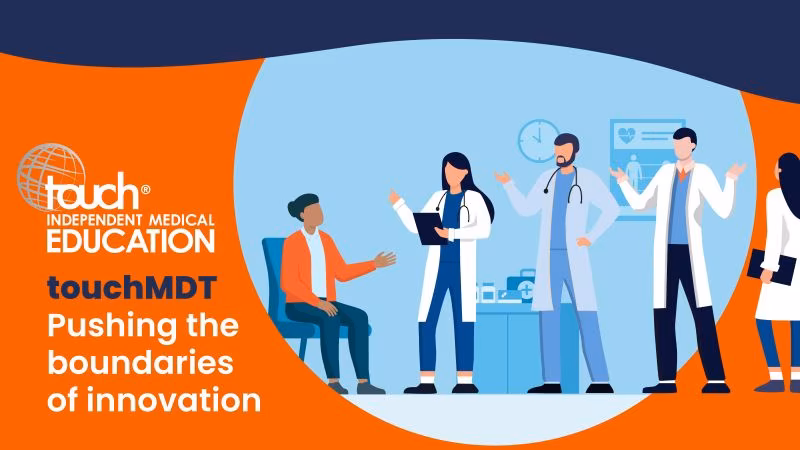 touch®
INDEPENDENT MEDICAL
EDUCATION

touchMDT
Pushing the boundaries of innovation